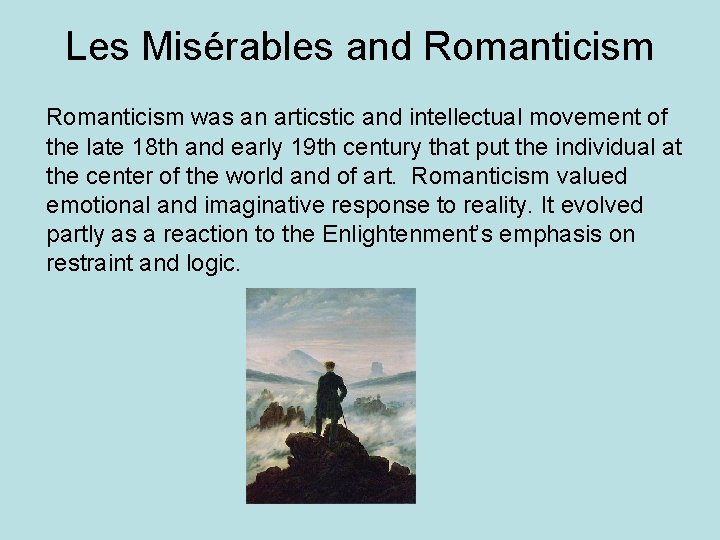 Les Misérables and Romanticism

Romanticism was an articstic and intellectual movement of the late 18th and early 19th century that put the individual at the center of the world and of art. Romanticism valued emotional and imaginative response to reality. It evolved partly as a reaction to the Enlightenment's emphasis on restraint and logic.